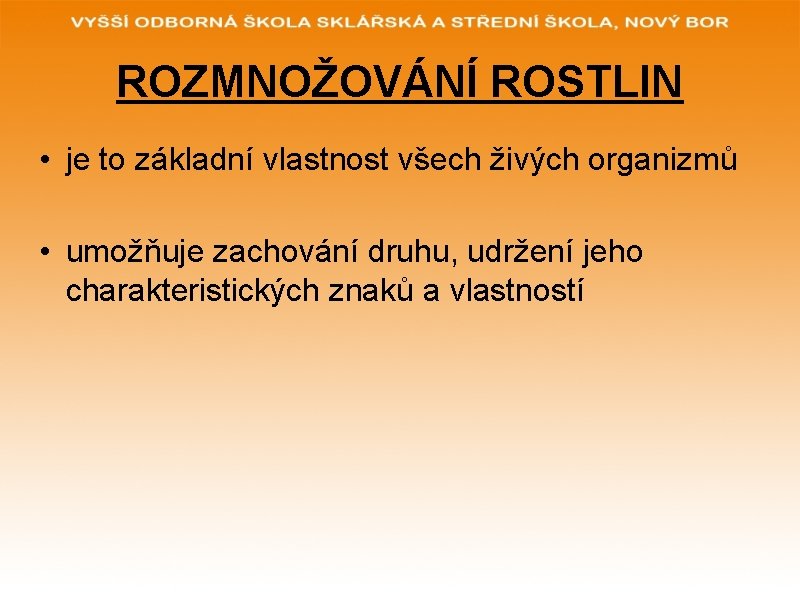 VYŠŠÍ ODBORNÁ ŠKOLA SKLÁŘSKÁ A STŘEDNÍ ŠKOLA, NOVÝ BOR

ROZMNOŽOVÁNÍ ROSTLIN

• je to základní vlastnost všech živých organizmů

• umožňuje zachování druhu, udržení jeho charakteristických znaků a vlastností